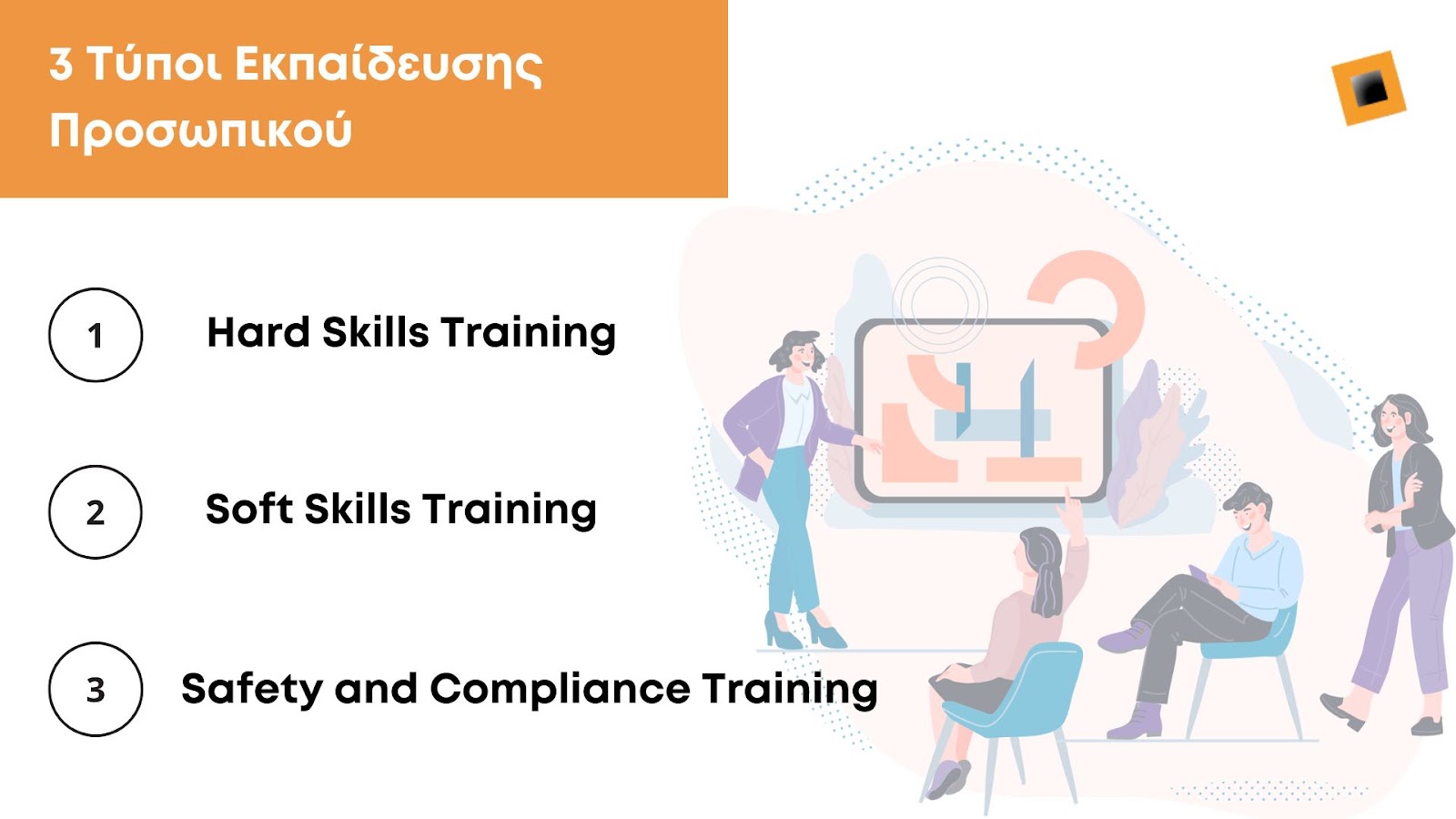 3 Τύποι Εκπαίδευσης Προσωπικού

1 Hard Skills Training

2 Soft Skills Training

3 Safety and Compliance Training